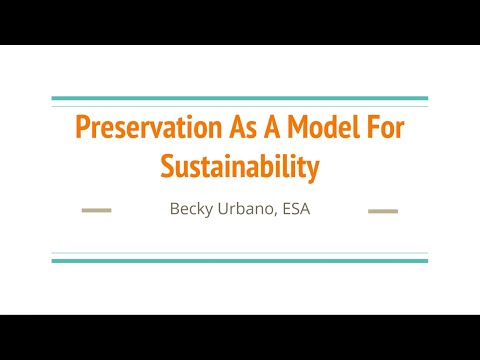 Preservation As A Model For Sustainability

Becky Urbano, ESA